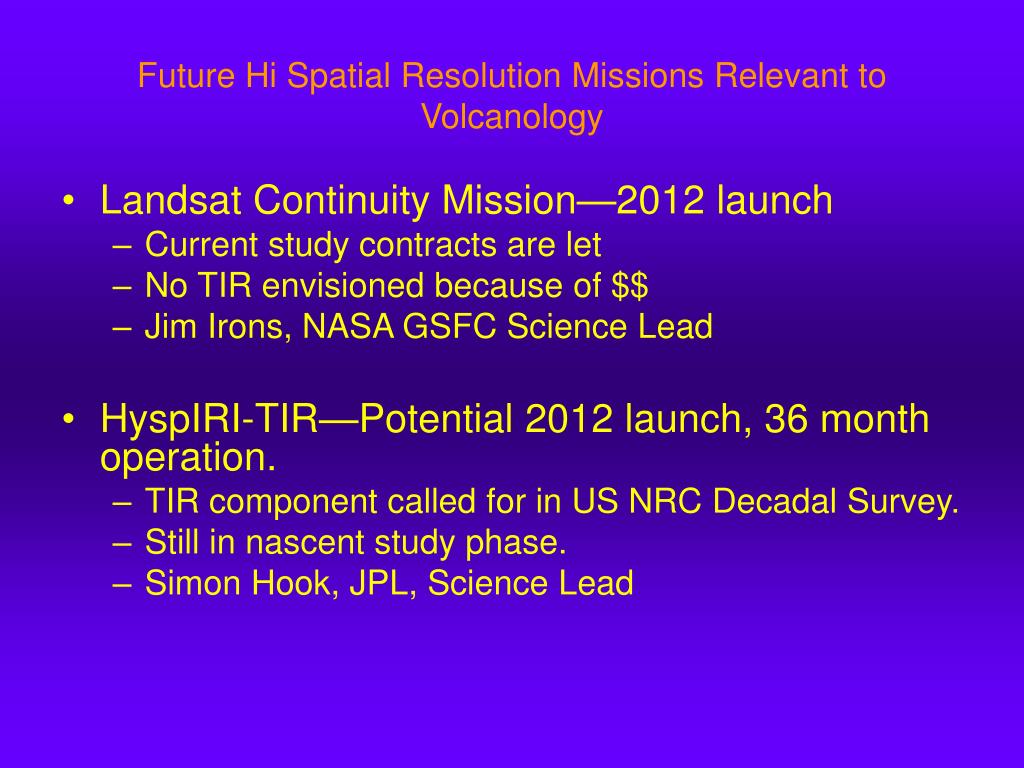 Future Hi Spatial Resolution Missions Relevant to Volcanology

• Landsat Continuity Mission—2012 launch
– Current study contracts are let
– No TIR envisioned because of \$\$
– Jim Irons, NASA GSFC Science Lead

• HyspIRI-TIR—Potential 2012 launch, 36 month operation.
– TIR component called for in US NRC Decadal Survey.
– Still in nascent study phase.
– Simon Hook, JPL, Science Lead